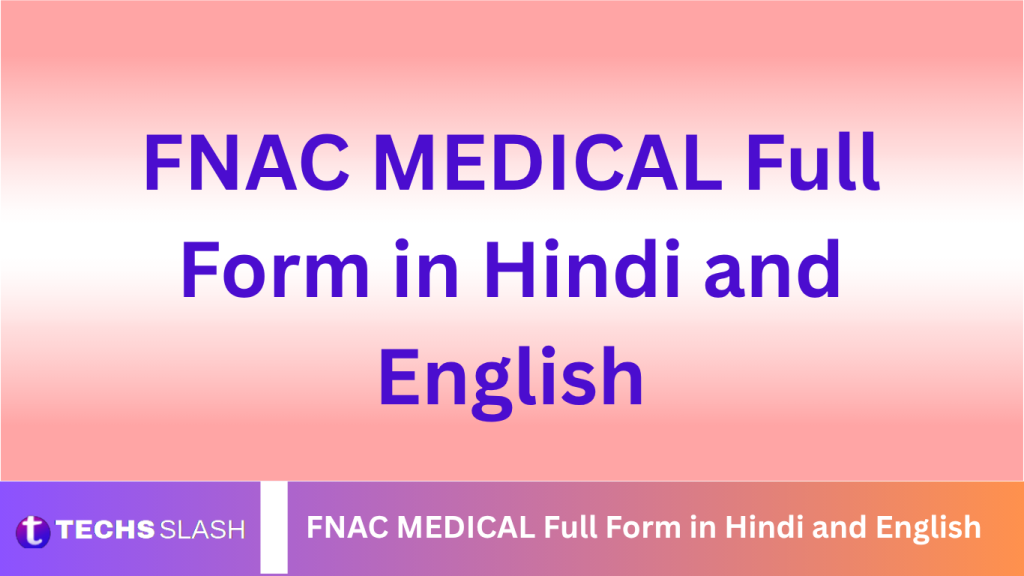 FNAC MEDICAL Full Form in Hindi and English

t TECHS SLASH

FNAC MEDICAL Full Form in Hindi and English